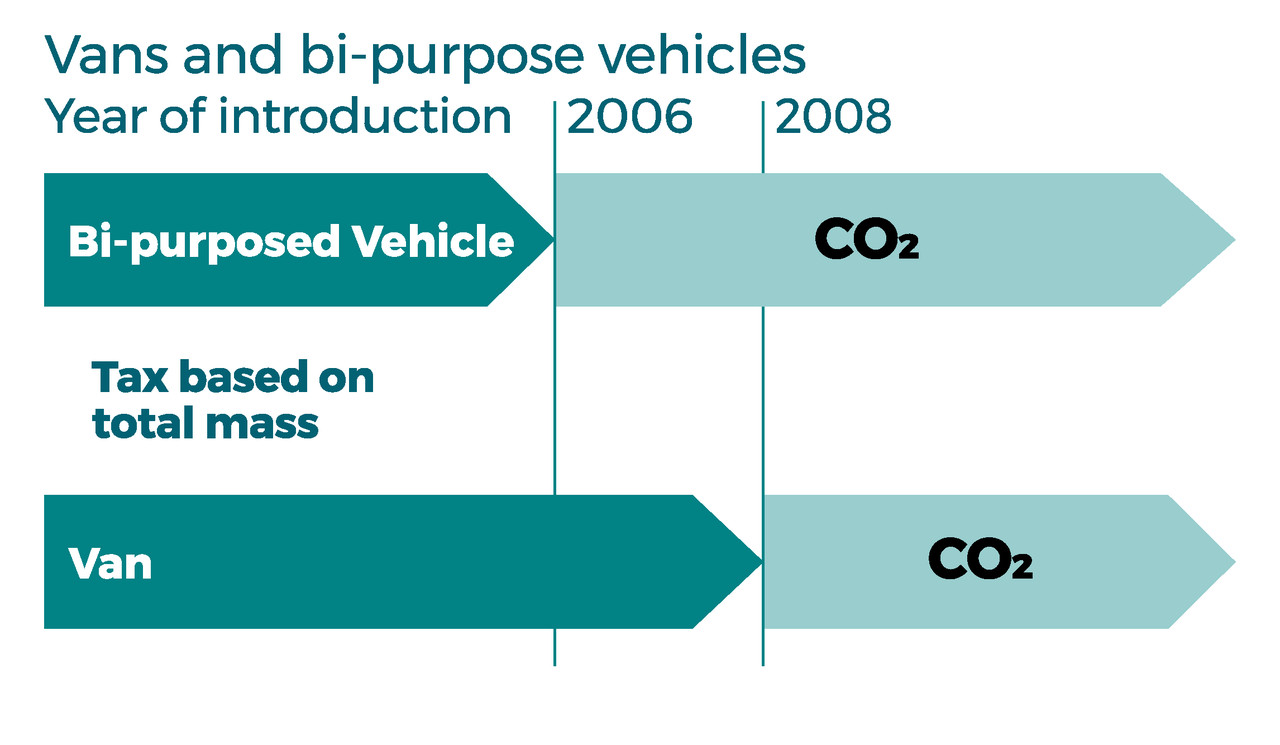 Vans and bi-purpose vehicles

Year of introduction 2006 2008

Bi-purposed Vehicle

$CO_2$

Tax based on total mass

Van

$CO_2$